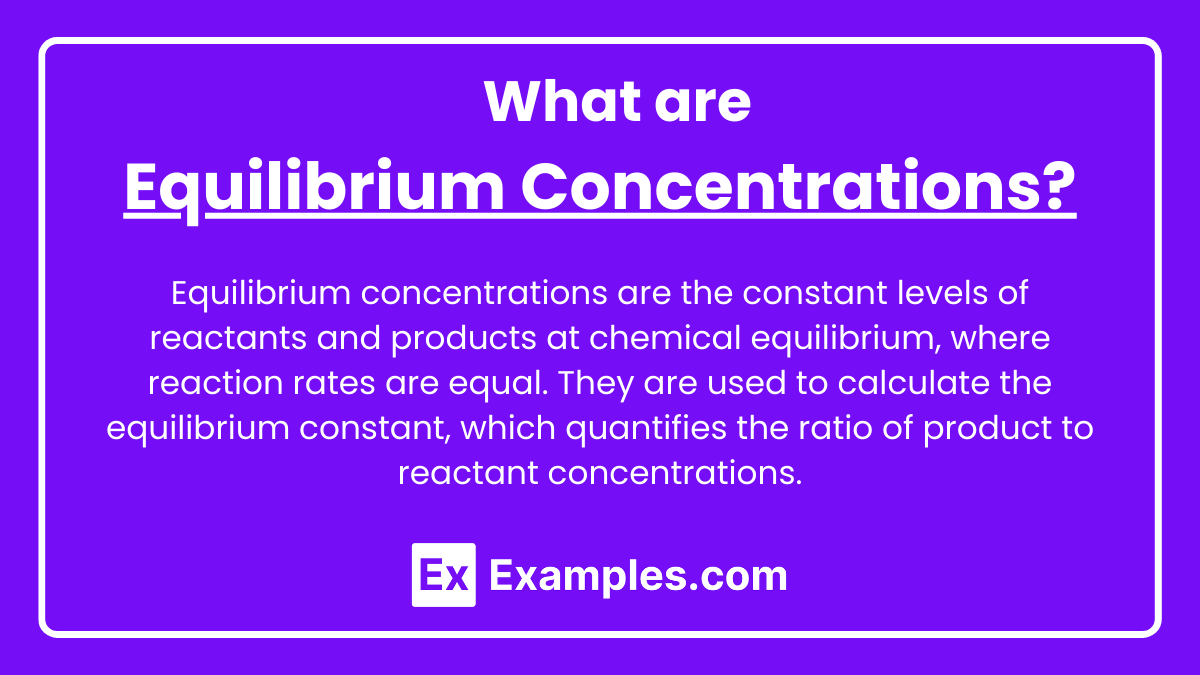 What are
Equilibrium Concentrations?

Equilibrium concentrations are the constant levels of reactants and products at chemical equilibrium, where reaction rates are equal. They are used to calculate the equilibrium constant, which quantifies the ratio of product to reactant concentrations.

Ex Examples.com